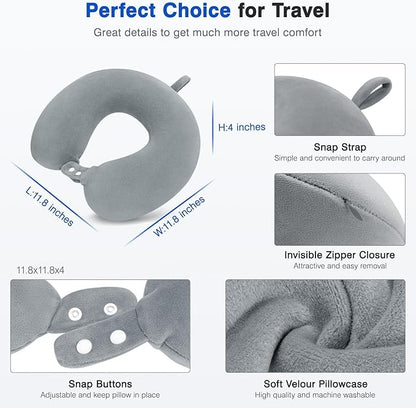 Perfect Choice for Travel
Great details to get much more travel comfort

H:4 inches

L:11.8 inches

W:11.8 inches

Snap Strap
Simple and convenient to carry around

Invisible Zipper Closure
Attractive and easy removal

11.8x11.8x4

Snap Buttons
Adjustable and keep pillow in place

Soft Velour Pillowcase
High quality and machine washable